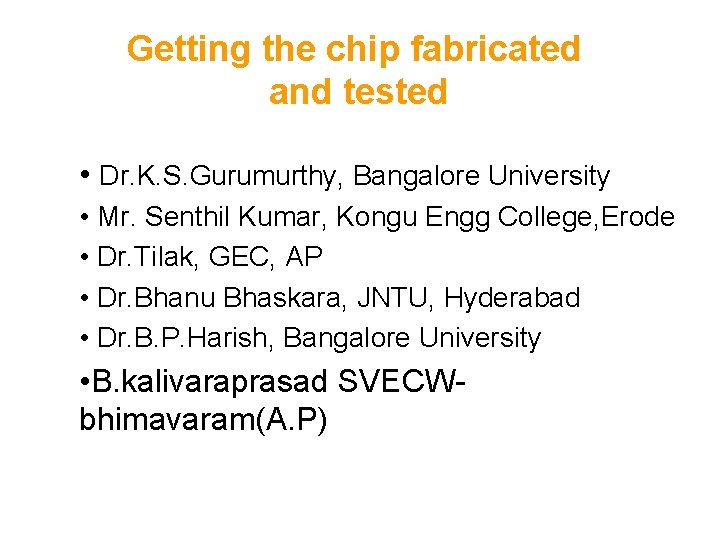 Getting the chip fabricated and tested

• Dr.K.S.Gurumurthy, Bangalore University
• Mr. Senthil Kumar, Kongu Engg College,Erode
• Dr.Tilak, GEC, AP
• Dr.Bhanu Bhaskara, JNTU, Hyderabad
• Dr.B.P.Harish, Bangalore University
•B.kalivaraprasad SVECW-bhimavaram(A.P)